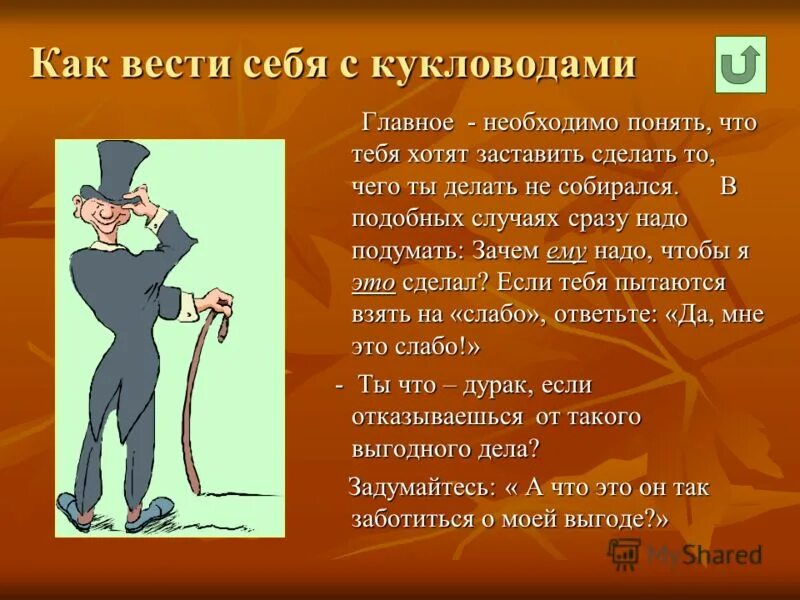 Как вести себя с кукловодами

Главное - необходимо понять, что тебя хотят заставить сделать то, чего ты делать не собирался. В подобных случаях сразу надо подумать: Зачем ему надо, чтобы я это сделал? Если тебя пытаются взять на «слабо», ответьте: «Да, мне это слабо!»

- Ты что – дурак, если отказываешься от такого выгодного дела?

Задумайтесь: « А что это он так заботиться о моей выгоде?»

MyShared